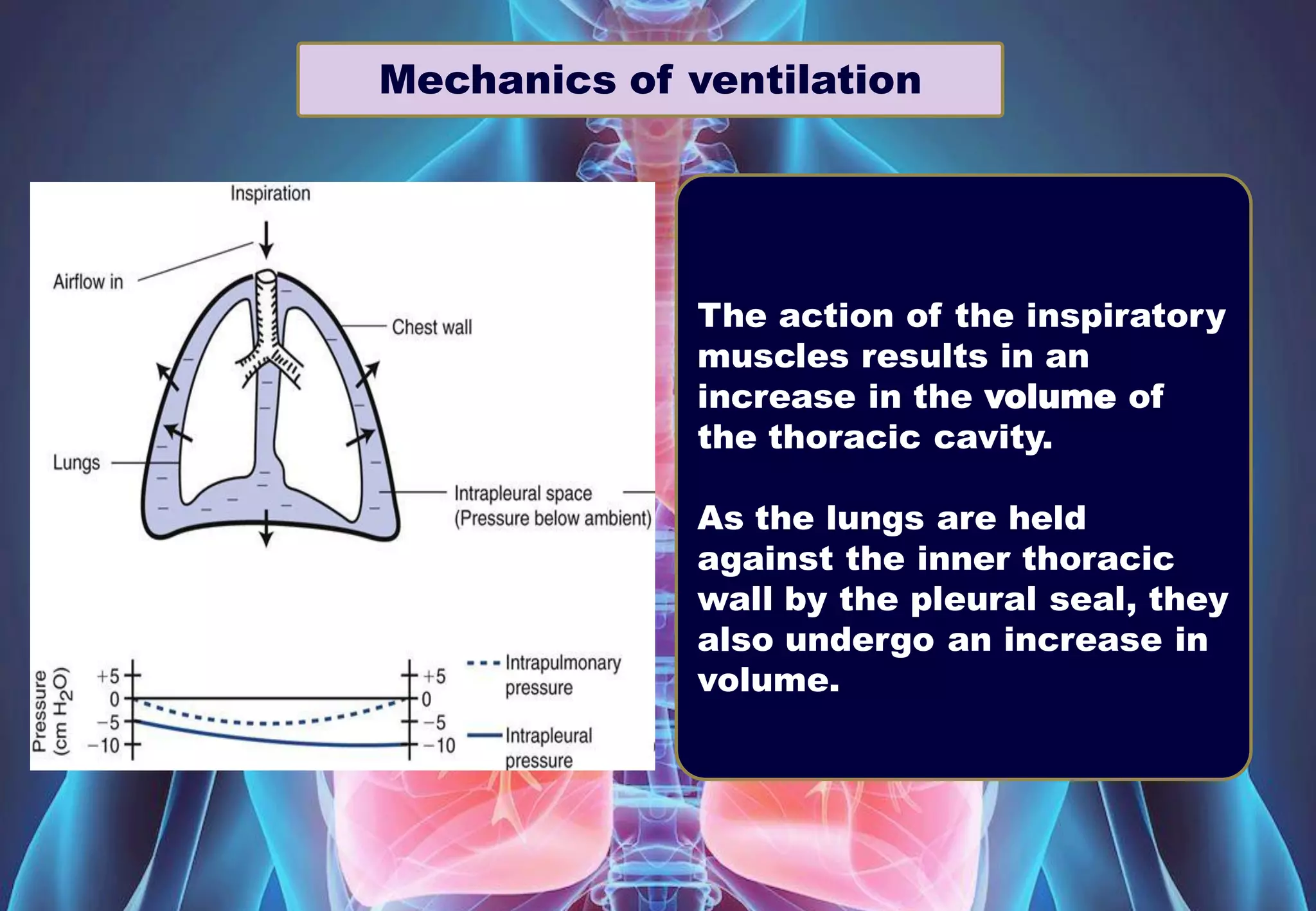 Mechanics of ventilation

Inspiration

Airflow in

Chest wall

Lungs

Intrapleural space
(Pressure below ambient)

Pressure (cm $H_2O$)

+5
0
−5
−10

+5
0
−5
−10

Intrapulmonary pressure

Intrapleural pressure

The action of the inspiratory muscles results in an increase in the volume of the thoracic cavity.

As the lungs are held against the inner thoracic wall by the pleural seal, they also undergo an increase in volume.